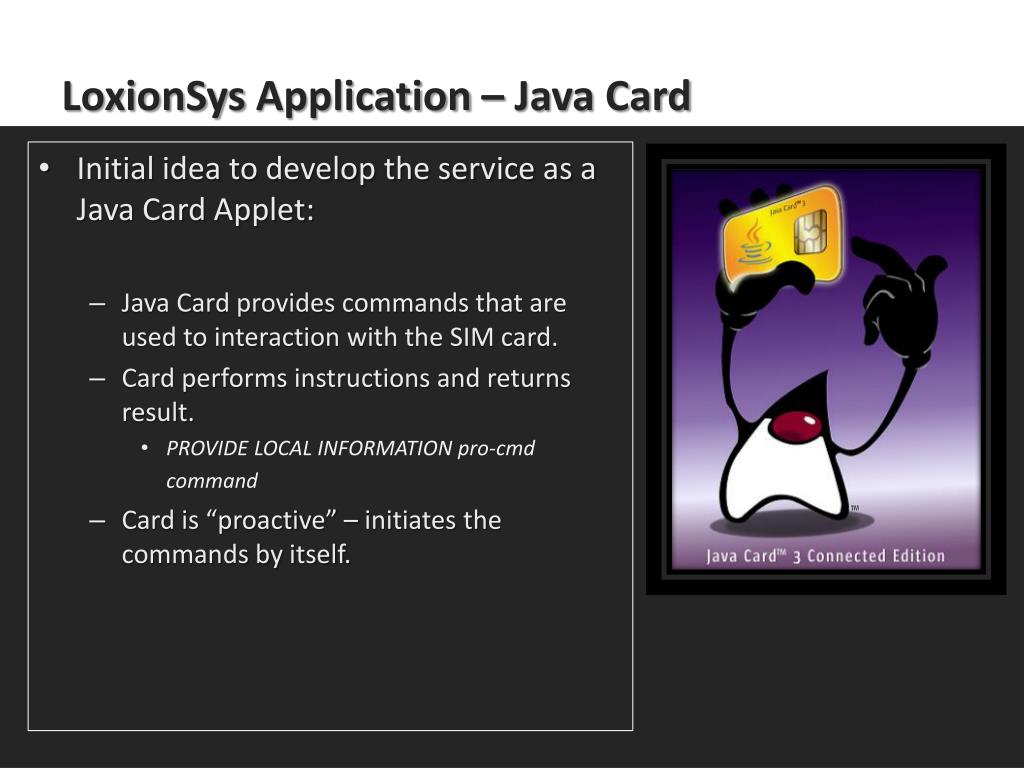 LoxionSys Application – Java Card

• Initial idea to develop the service as a Java Card Applet:

– Java Card provides commands that are used to interaction with the SIM card.

– Card performs instructions and returns result.

• PROVIDE LOCAL INFORMATION pro-cmd command

– Card is “proactive” – initiates the commands by itself.

Java Card™ 3

TM

Java Card™ 3 Connected Edition